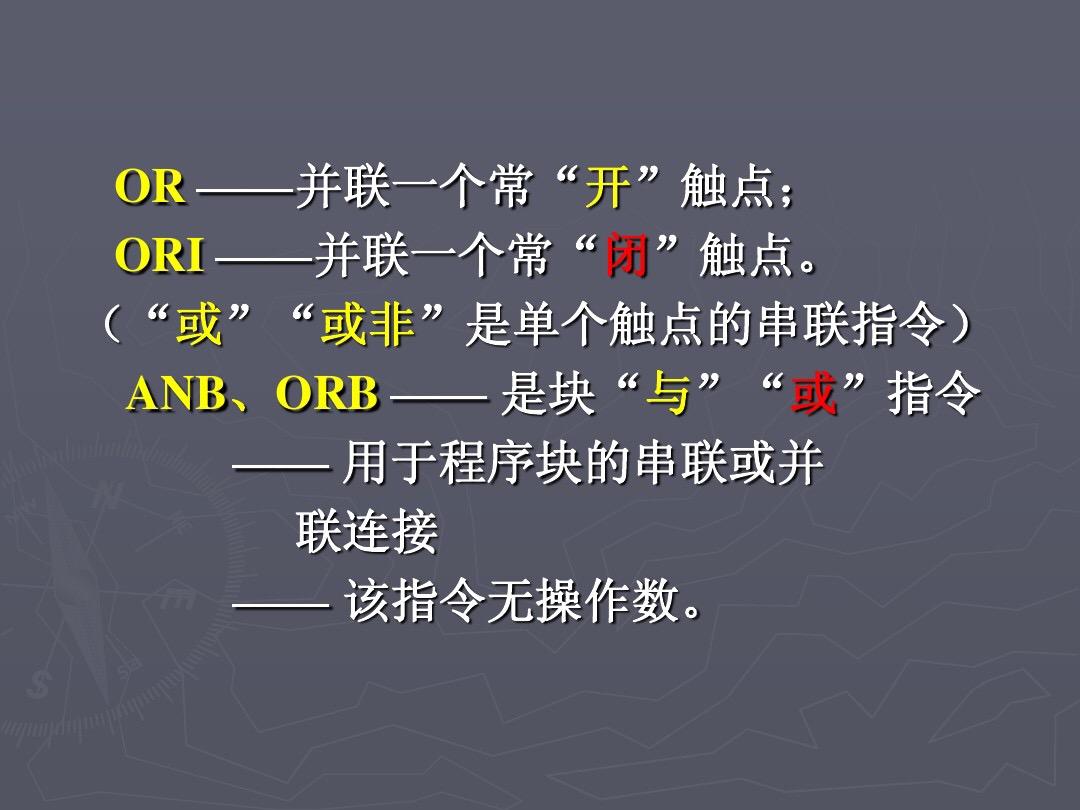 OR ——并联一个常“开”触点；
ORI ——并联一个常“闭”触点。
（“或”“或非”是单个触点的串联指令）
ANB、ORB —— 是块“与”“或”指令
—— 用于程序块的串联或并联连接
—— 该指令无操作数。